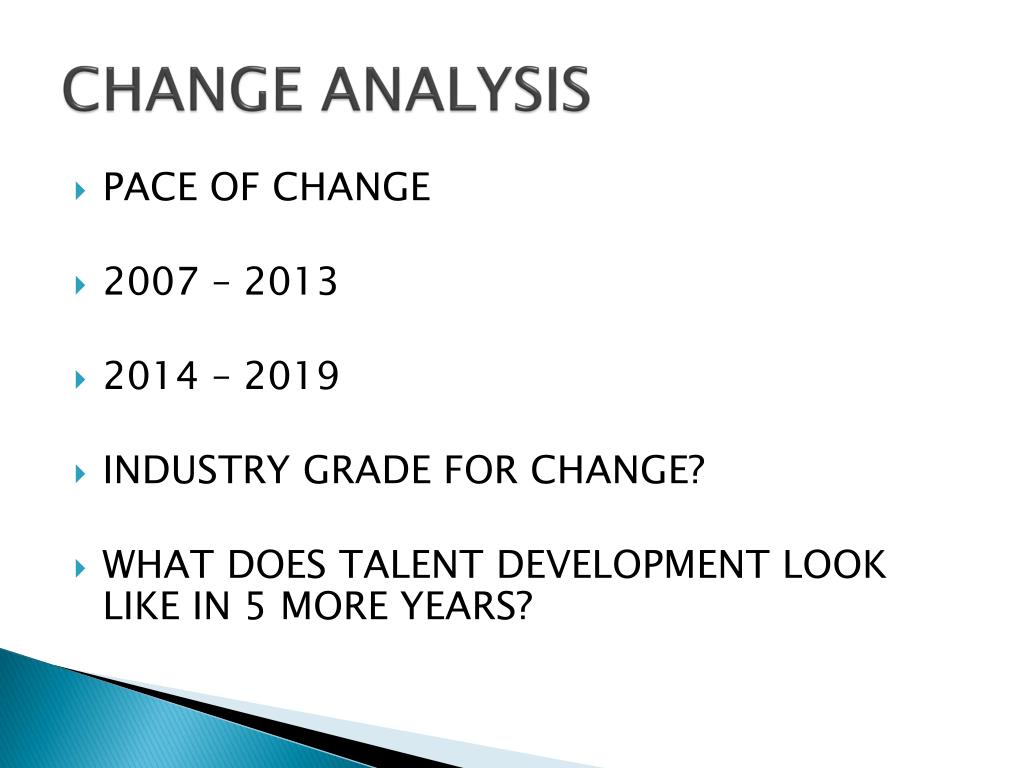 CHANGE ANALYSIS

PACE OF CHANGE

2007 – 2013

2014 – 2019

INDUSTRY GRADE FOR CHANGE?

WHAT DOES TALENT DEVELOPMENT LOOK LIKE IN 5 MORE YEARS?